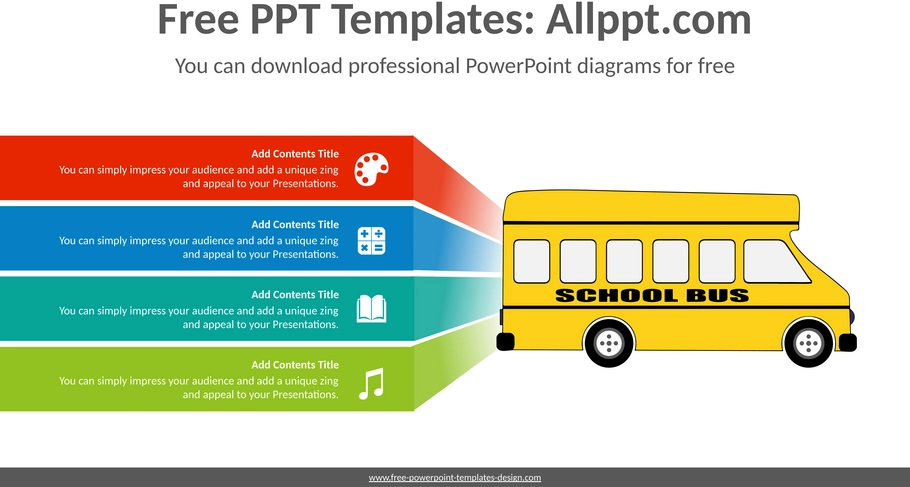 Free PPT Templates: Allppt.com

You can download professional PowerPoint diagrams for free

Add Contents Title
You can simply impress your audience and add a unique zing and appeal to your Presentations.

Add Contents Title
You can simply impress your audience and add a unique zing and appeal to your Presentations.

Add Contents Title
You can simply impress your audience and add a unique zing and appeal to your Presentations.

Add Contents Title
You can simply impress your audience and add a unique zing and appeal to your Presentations.

SCHOOL BUS

www.free-powerpoint-templates-design.com